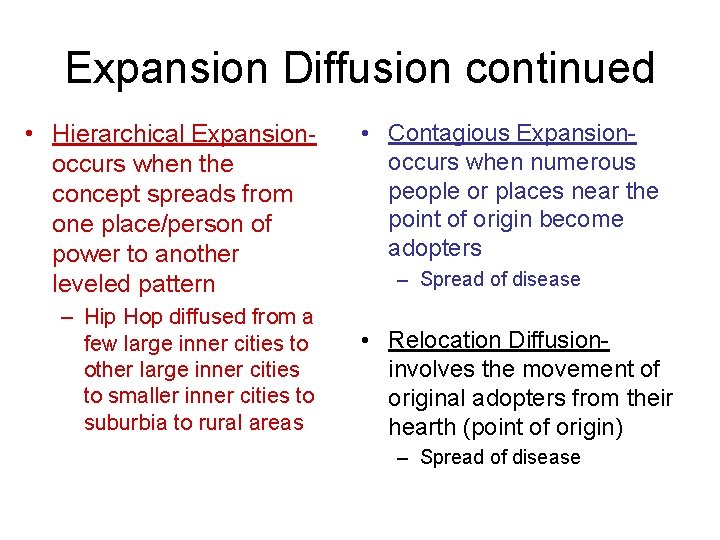 Expansion Diffusion continued

• Hierarchical Expansion- occurs when the concept spreads from one place/person of power to another leveled pattern
  – Hip Hop diffused from a few large inner cities to other large inner cities to smaller inner cities to suburbia to rural areas

• Contagious Expansion- occurs when numerous people or places near the point of origin become adopters
  – Spread of disease

• Relocation Diffusion- involves the movement of original adopters from their hearth (point of origin)
  – Spread of disease